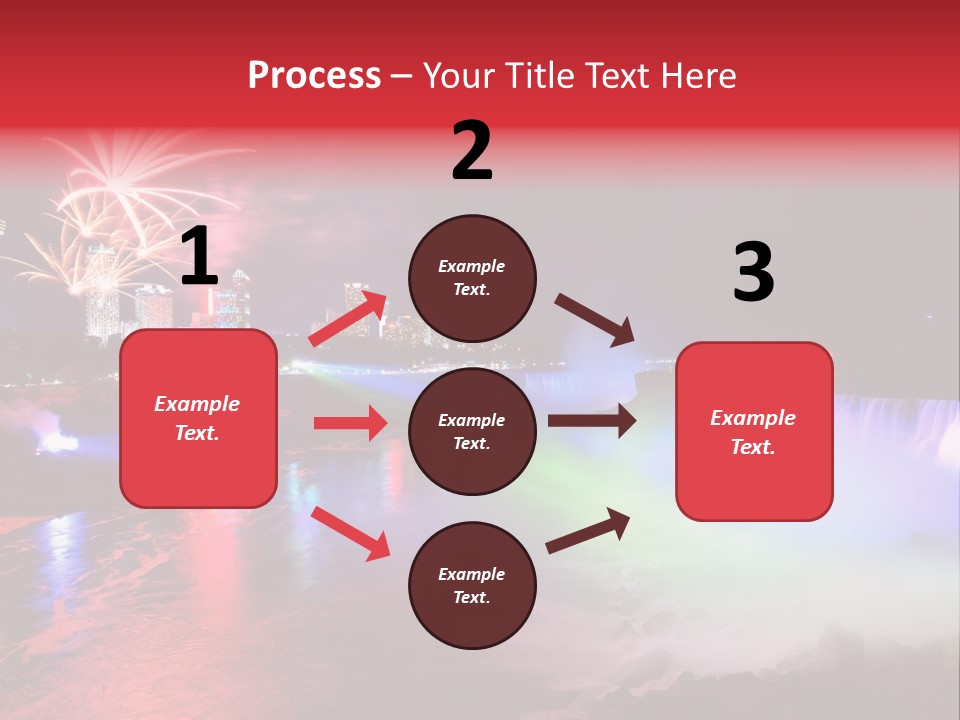 Process – Your Title Text Here

1

Example Text.

2

Example Text.

Example Text.

Example Text.

3

Example Text.